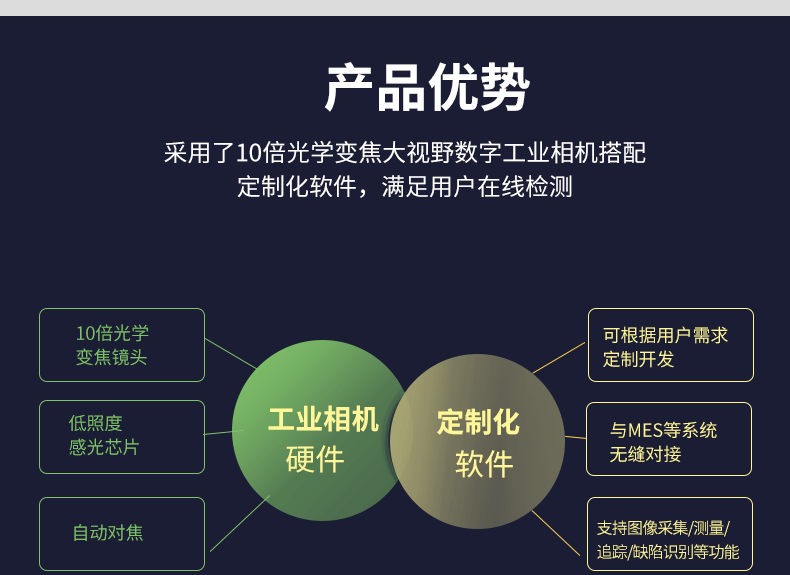 产品优势

采用了10倍光学变焦大视野数字工业相机搭配定制化软件，满足用户在线检测

10倍光学变焦镜头

低照度感光芯片

自动对焦

工业相机硬件

定制化软件

可根据用户需求定制开发

与MES等系统无缝对接

支持图像采集/测量/追踪/缺陷识别等功能